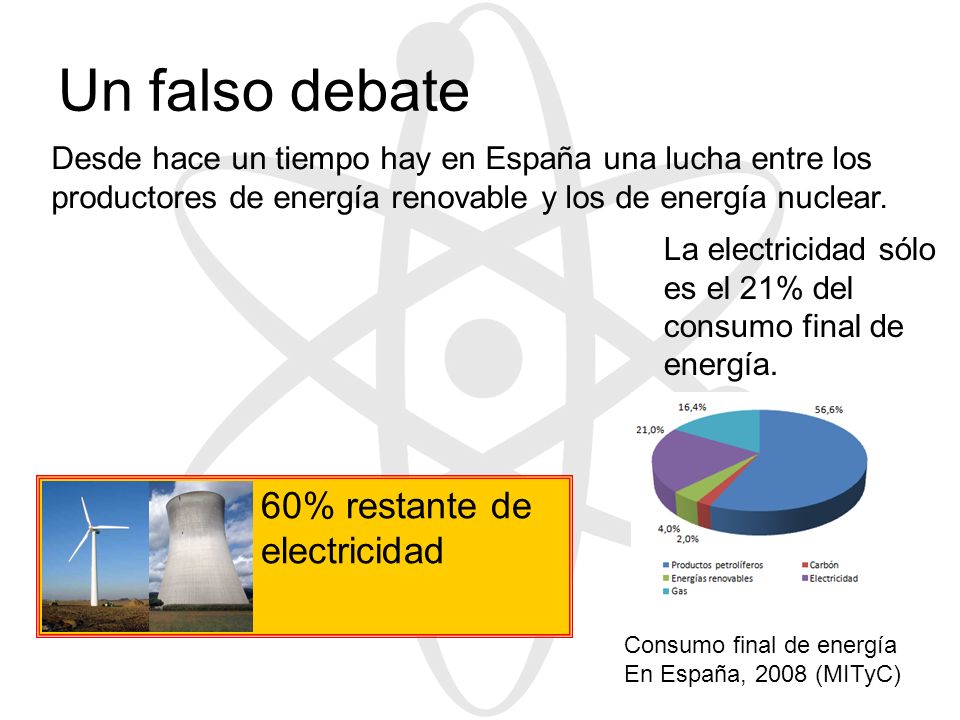 Un falso debate

Desde hace un tiempo hay en España una lucha entre los productores de energía renovable y los de energía nuclear.

La electricidad sólo es el 21% del consumo final de energía.

16,4%
56,6%
21,0%
4,0%
2,0%

Productos petrolíferos
Carbón
Energías renovables
Electricidad
Gas

60% restante de electricidad

Consumo final de energía
En España, 2008 (MITyC)